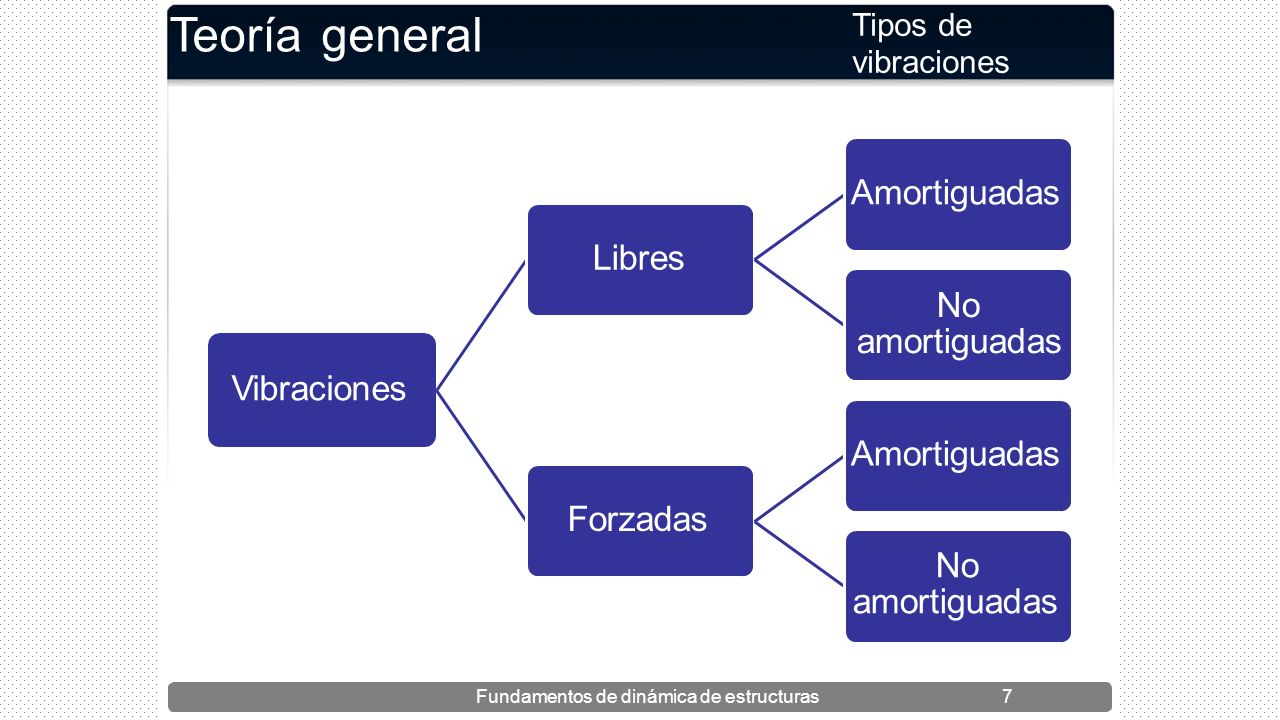 Teoría general

Tipos de vibraciones

Vibraciones

Libres

Amortiguadas

No amortiguadas

Forzadas

Amortiguadas

No amortiguadas

Fundamentos de dinámica de estructuras

7